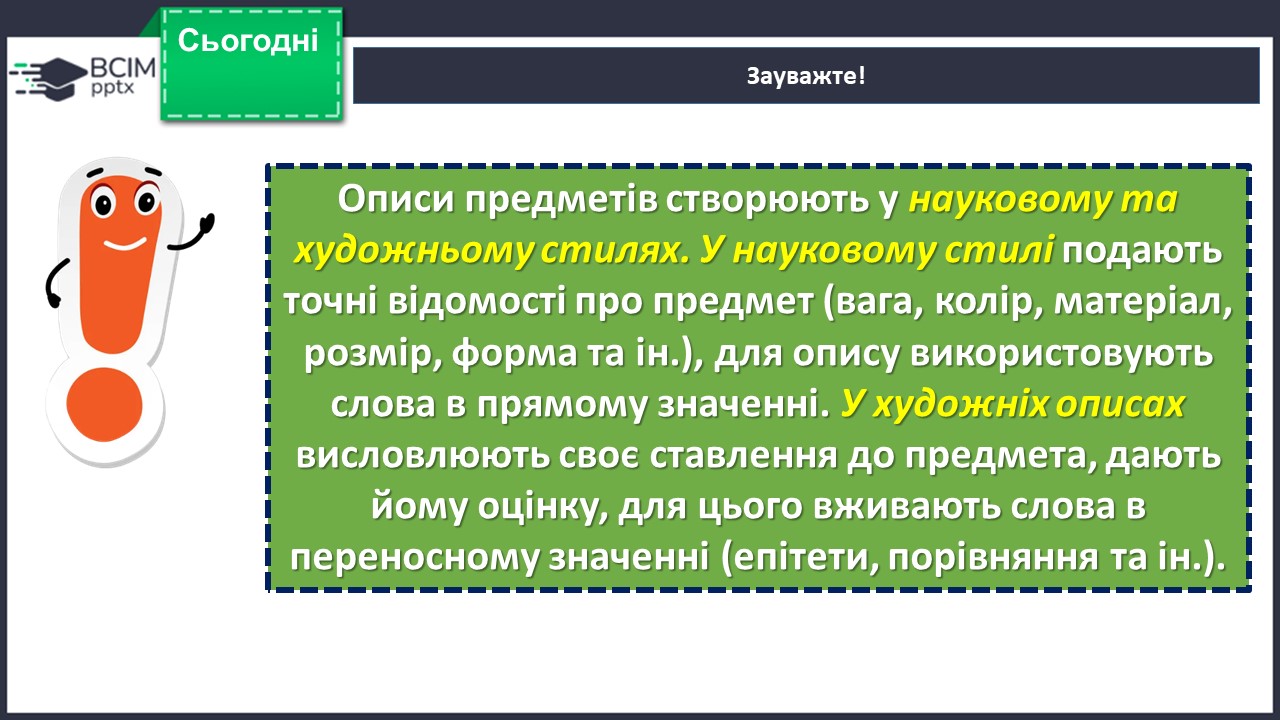 ВСІМ pptx

Сьогодні

Зауважте!

Описи предметів створюють у науковому та художньому стилях. У науковому стилі подають точні відомості про предмет (вага, колір, матеріал, розмір, форма та ін.), для опису використовують слова в прямому значенні. У художніх описах висловлюють своє ставлення до предмета, дають йому оцінку, для цього вживають слова в переносному значенні (епітети, порівняння та ін.).